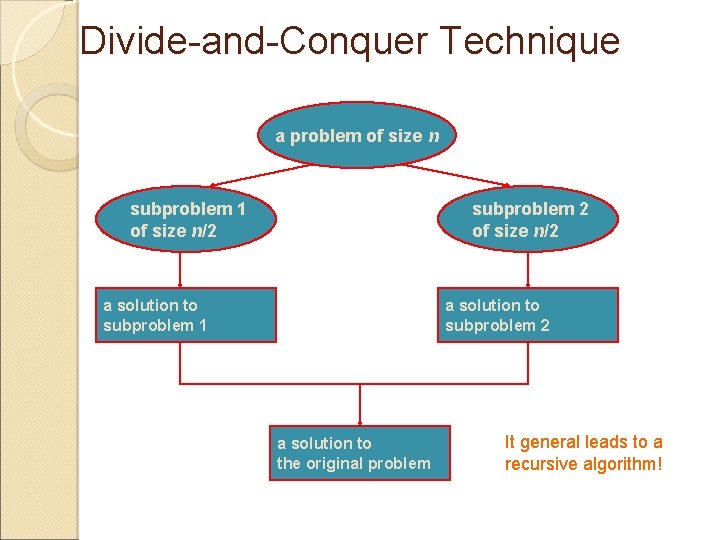 Divide-and-Conquer Technique

a problem of size $n$

subproblem 1 of size $n/2$

subproblem 2 of size $n/2$

a solution to subproblem 1

a solution to subproblem 2

a solution to the original problem

It general leads to a recursive algorithm!